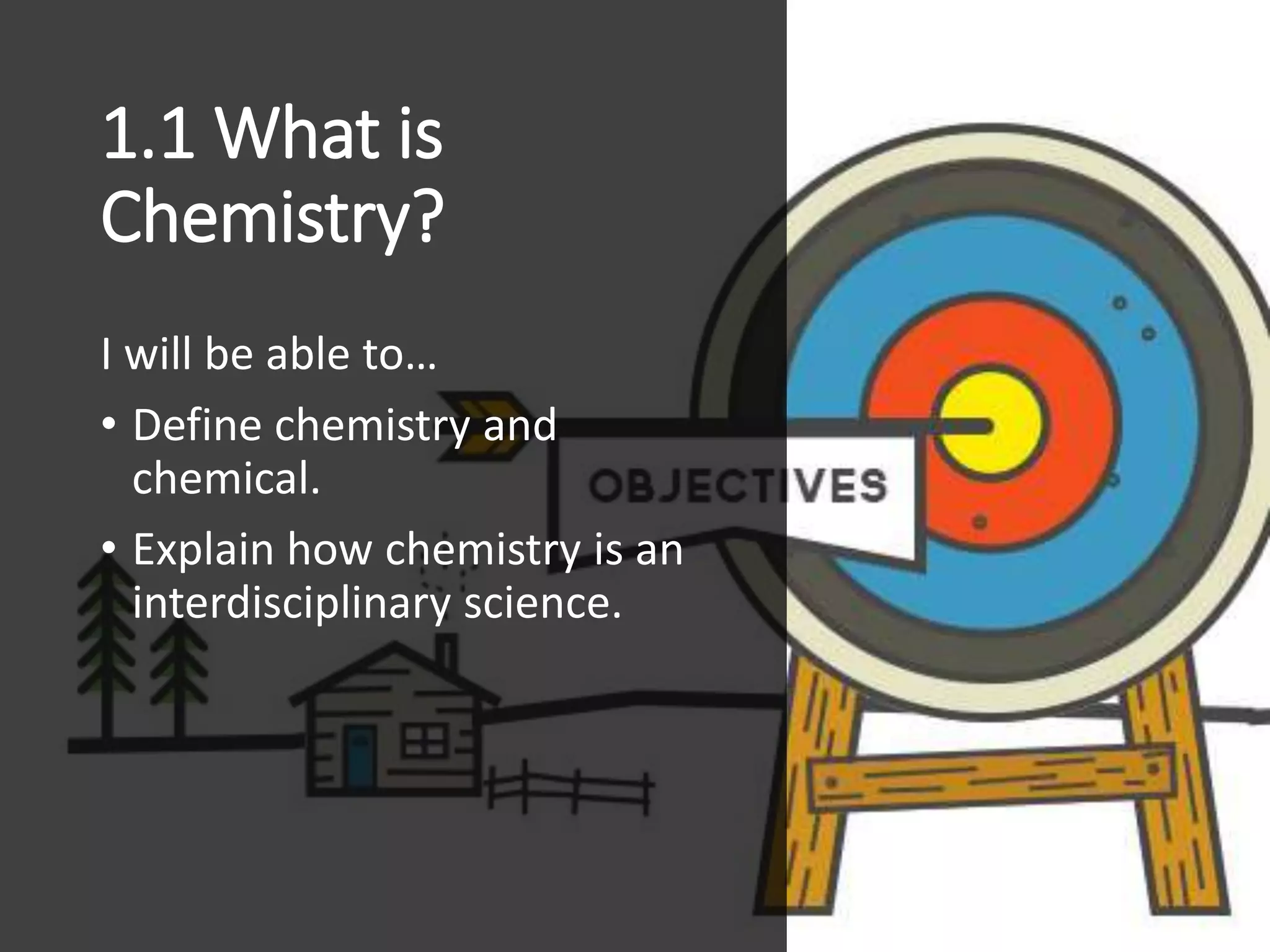 1.1 What is Chemistry?

I will be able to…

• Define chemistry and chemical.

• Explain how chemistry is an interdisciplinary science.

OBJECTIVES